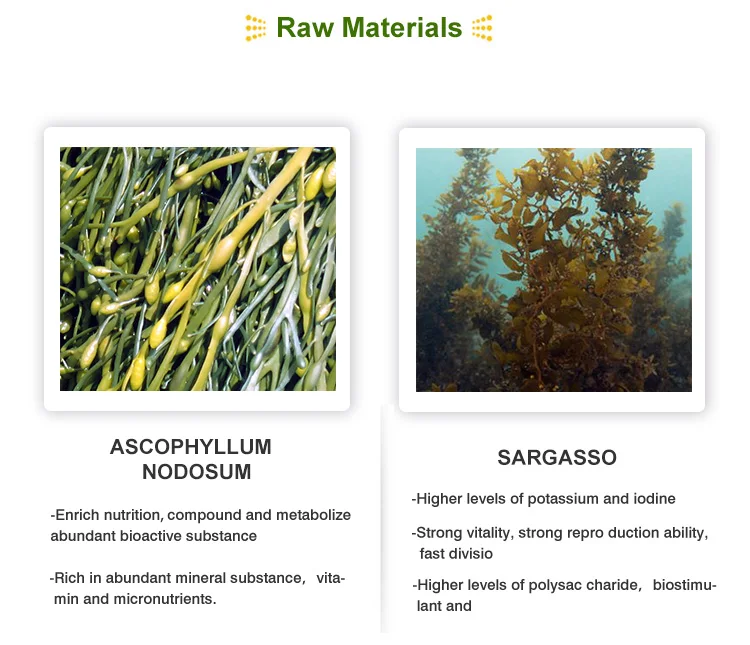 Raw Materials

ASCOPHYLLUM NODOSUM

-Enrich nutrition, compound and metabolize abundant bioactive substance

-Rich in abundant mineral substance, vitamin and micronutrients.

SARGASSO

-Higher levels of potassium and iodine

-Strong vitality, strong repro duction ability, fast divisio

-Higher levels of polysac charide, biostimulant and